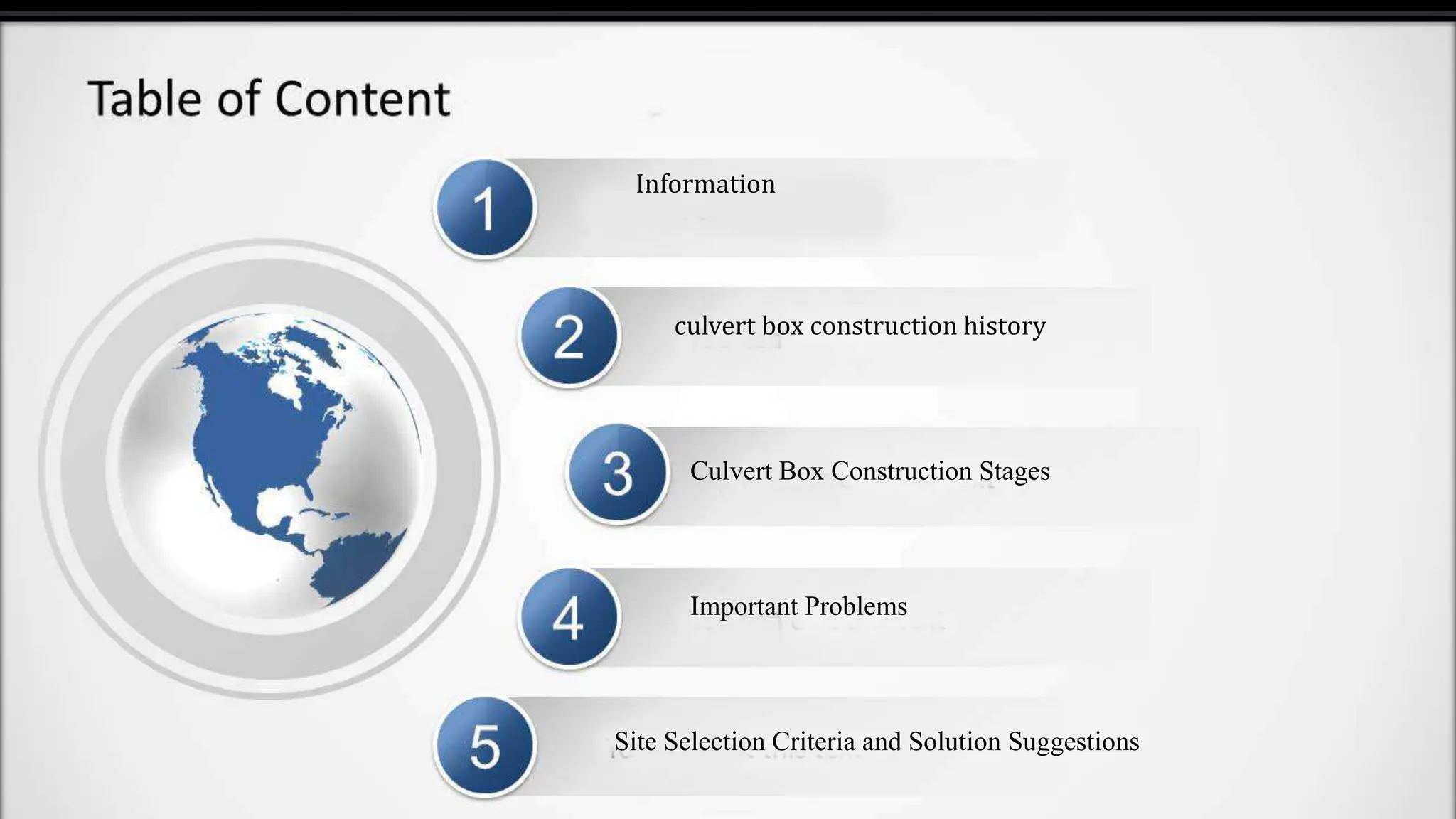 Table of Content

1 Information

2 culvert box construction history

3 Culvert Box Construction Stages

4 Important Problems

5 Site Selection Criteria and Solution Suggestions